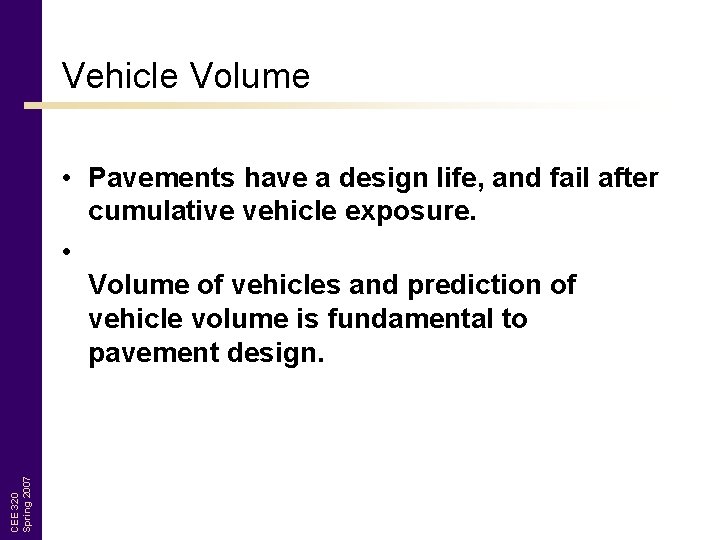 Vehicle Volume

• Pavements have a design life, and fail after cumulative vehicle exposure.

•

Volume of vehicles and prediction of vehicle volume is fundamental to pavement design.

CEE 320
Spring 2007